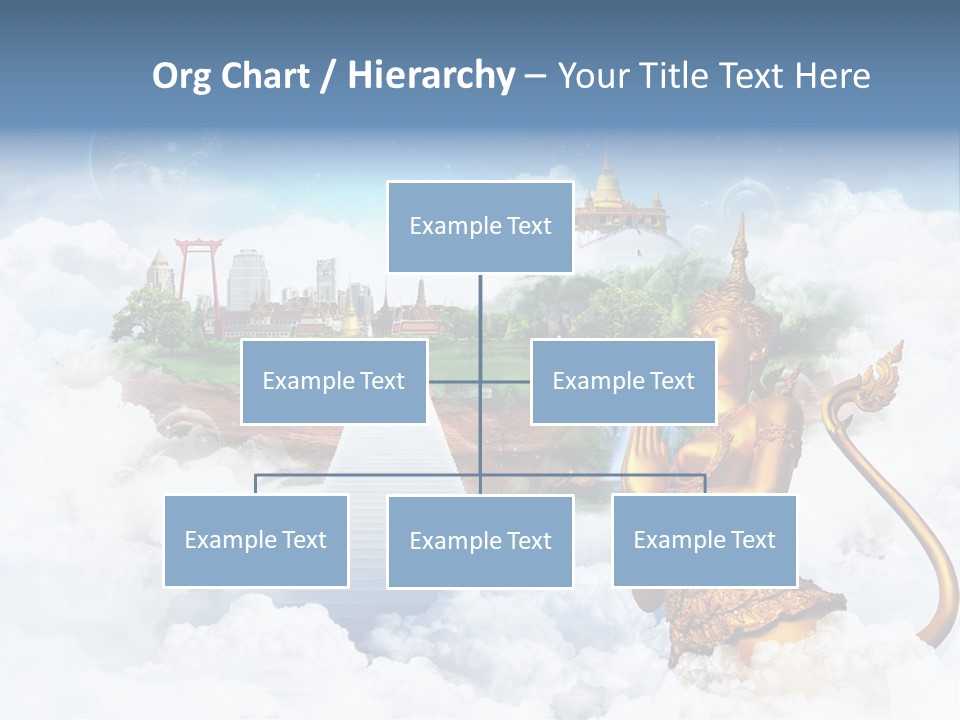 Org Chart / Hierarchy – Your Title Text Here

Example Text

Example Text

Example Text

Example Text

Example Text

Example Text